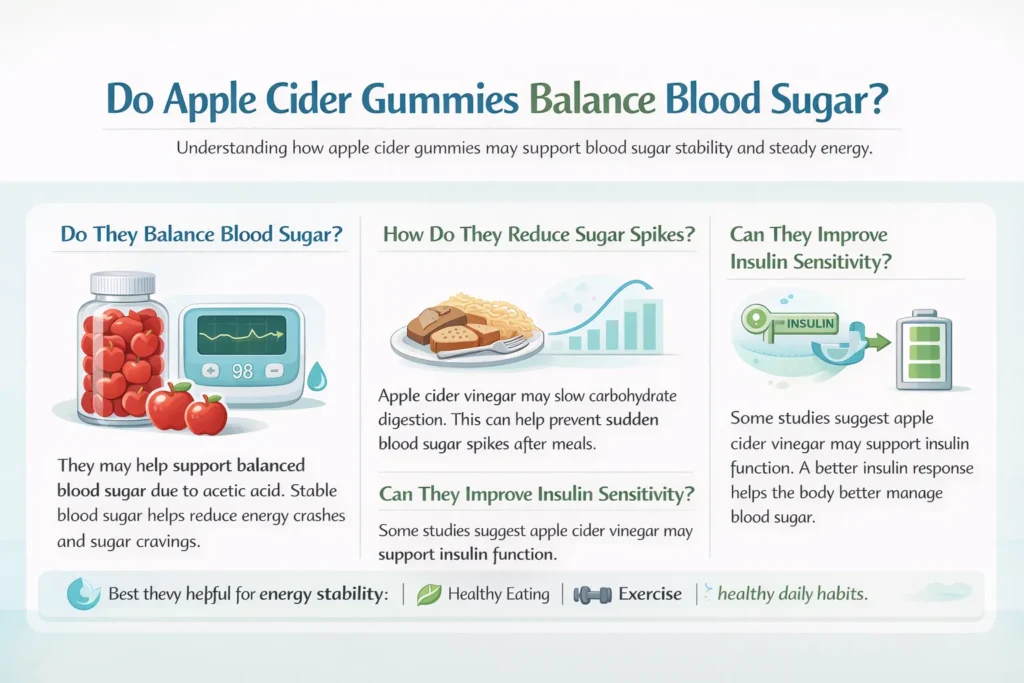 Do Apple Cider Gummies Balance Blood Sugar?

Understanding how apple cider gummies may support blood sugar stability and steady energy.

Do They Balance Blood Sugar?

98

They may help support balanced blood sugar due to acetic acid. Stable blood sugar helps reduce energy crashes and sugar cravings.

How Do They Reduce Sugar Spikes?

Apple cider vinegar may slow carbohydrate digestion. This can help prevent sudden blood sugar spikes after meals.

Can They Improve Insulin Sensitivity?

Some studies suggest apple cider vinegar may support insulin function.

Can They Improve Insulin Sensitivity?

INSULIN

Some studies suggest apple cider vinegar may support insulin function. A better insulin response helps the body better manage blood sugar.

Best thevy hepful for energy stability: | Healthy Eating | Exercise | healthy daily habits.